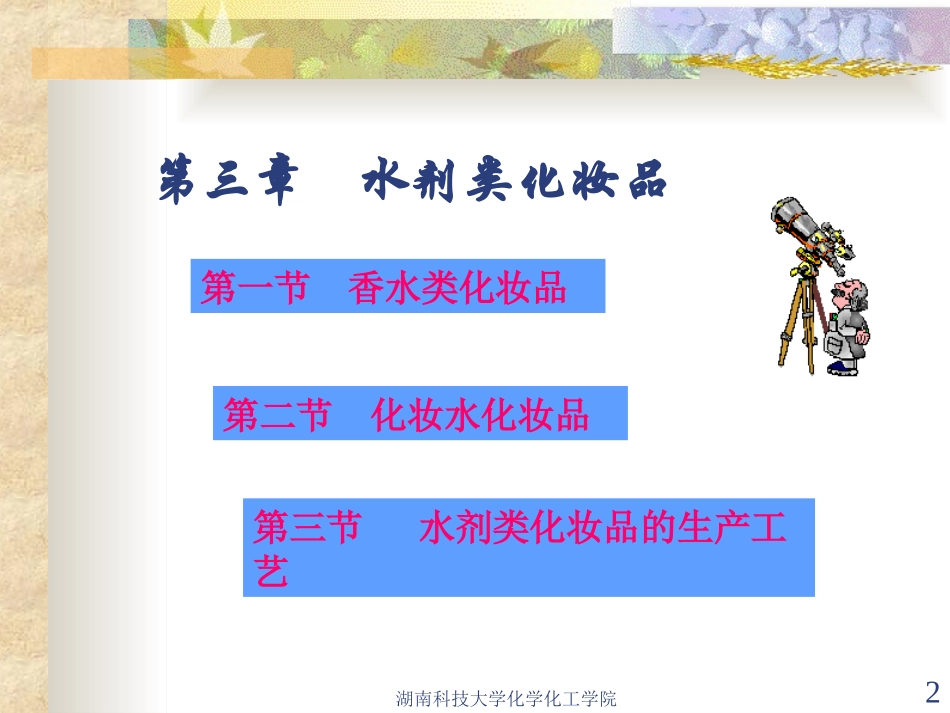 第三章　水剂类化妆品

第一节　香水类化妆品

第二节　化妆水化妆品

第三节　水剂类化妆品的生产工艺

湖南科技大学化学化工学院

2